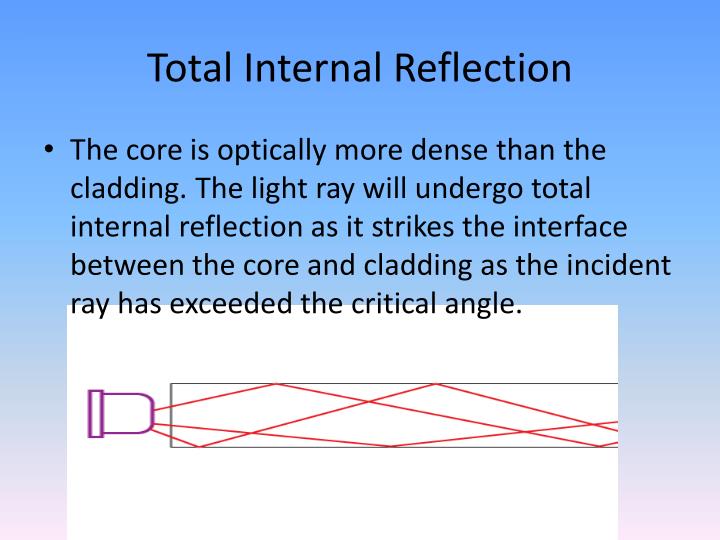 Total Internal Reflection

• The core is optically more dense than the cladding. The light ray will undergo total internal reflection as it strikes the interface between the core and cladding as the incident ray has exceeded the critical angle.